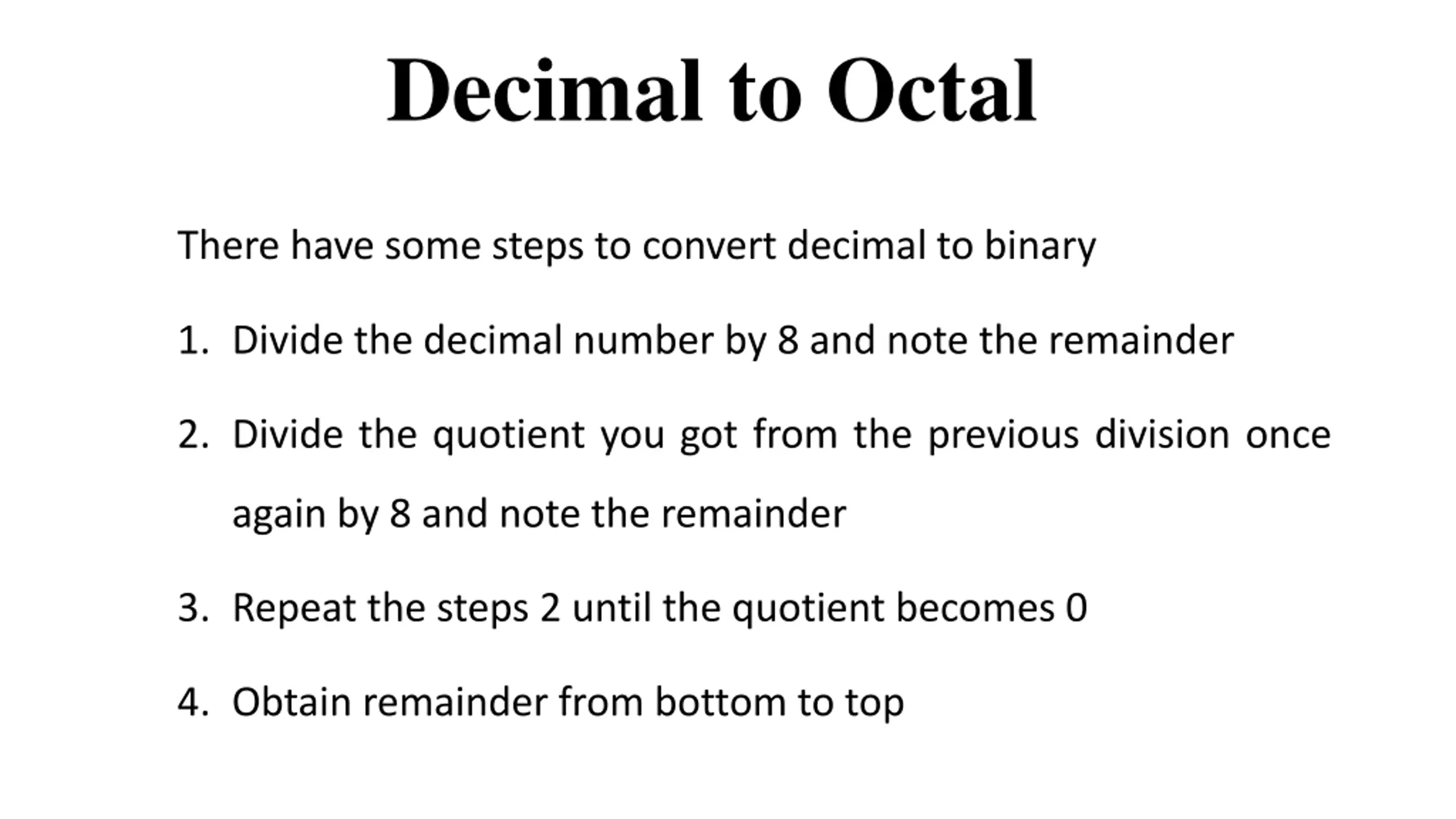 Decimal to Octal

There have some steps to convert decimal to binary

1. Divide the decimal number by 8 and note the remainder

2. Divide the quotient you got from the previous division once again by 8 and note the remainder

3. Repeat the steps 2 until the quotient becomes 0

4. Obtain remainder from bottom to top